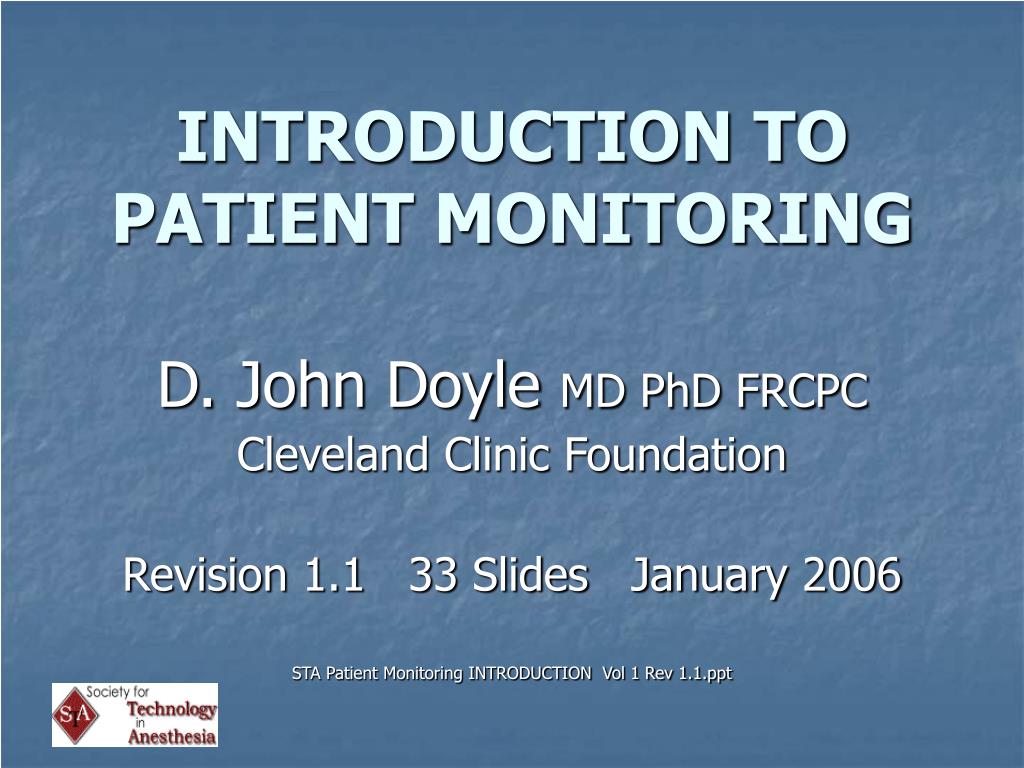 INTRODUCTION TO PATIENT MONITORING

D. John Doyle MD PhD FRCPC
Cleveland Clinic Foundation

Revision 1.1 33 Slides January 2006

STA Patient Monitoring INTRODUCTION Vol 1 Rev 1.1.ppt

STA
Society for
Technology
in
Anesthesia